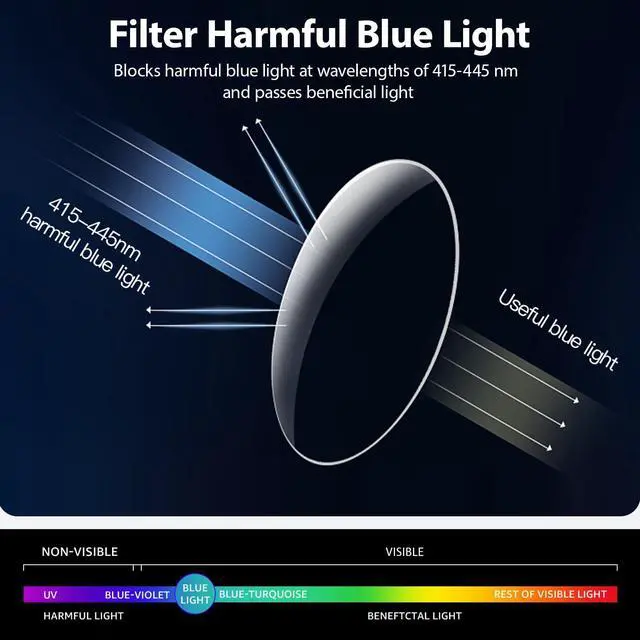 Filter Harmful Blue Light

Blocks harmful blue light at wavelengths of 415-445 nm and passes beneficial light

415–445nm harmful blue light

Useful blue light

NON-VISIBLE

VISIBLE

UV

BLUE-VIOLET

BLUE LIGHT

BLUE-TURQUOISE

REST OF VISIBLE LIGHT

HARMFUL LIGHT

BENEFTCTAL LIGHT